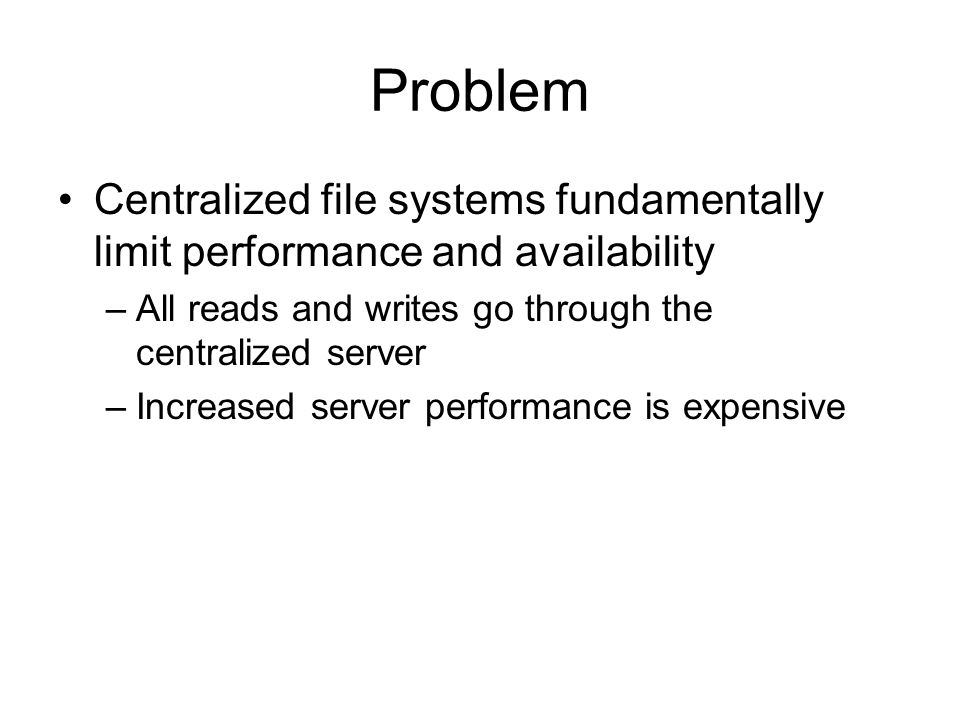 Problem

• Centralized file systems fundamentally limit performance and availability

– All reads and writes go through the centralized server

– Increased server performance is expensive